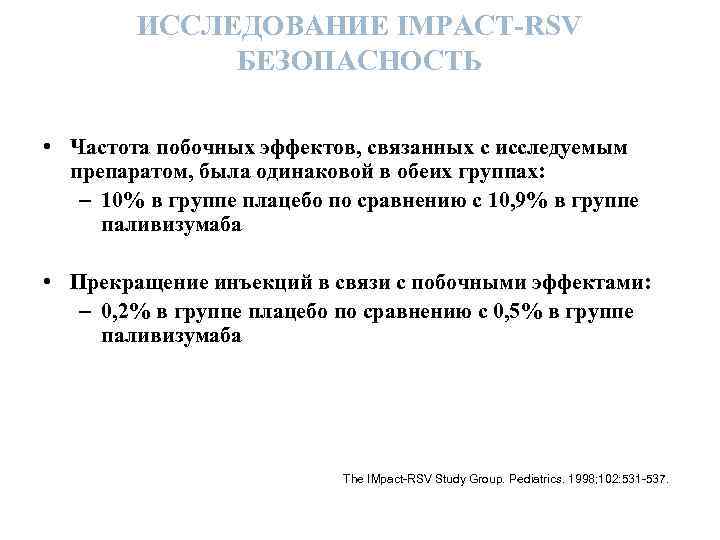 ИССЛЕДОВАНИЕ IMPACT-RSV
БЕЗОПАСНОСТЬ

• Частота побочных эффектов, связанных с исследуемым препаратом, была одинаковой в обеих группах:
– 10% в группе плацебо по сравнению с 10,9% в группе паливизумаба

• Прекращение инъекций в связи с побочными эффектами:
– 0,2% в группе плацебо по сравнению с 0,5% в группе паливизумаба

The IMpact-RSV Study Group. Pediatrics. 1998;102:531-537.